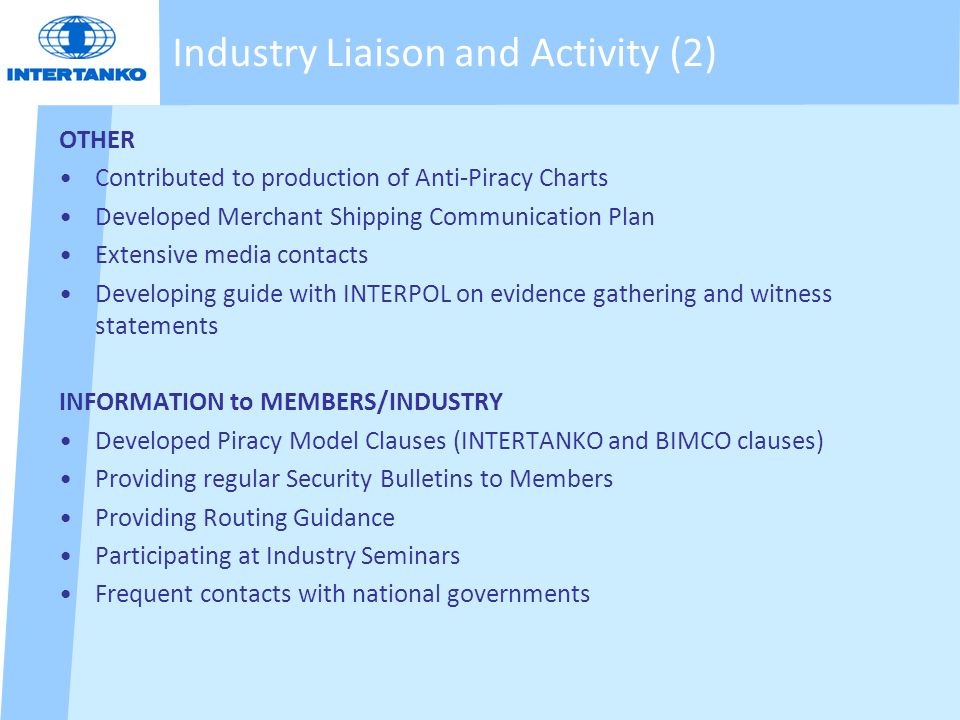 INTERTANKO

Industry Liaison and Activity (2)

OTHER
• Contributed to production of Anti-Piracy Charts
• Developed Merchant Shipping Communication Plan
• Extensive media contacts
• Developing guide with INTERPOL on evidence gathering and witness statements

INFORMATION to MEMBERS/INDUSTRY
• Developed Piracy Model Clauses (INTERTANKO and BIMCO clauses)
• Providing regular Security Bulletins to Members
• Providing Routing Guidance
• Participating at Industry Seminars
• Frequent contacts with national governments